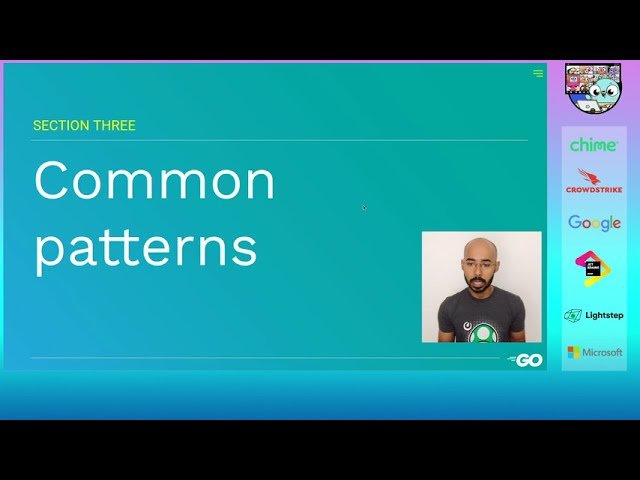 SECTION THREE

Common patterns

GO

chime

CROWDSTRIKE

Google

JET BRAINS

Lightstep

Microsoft